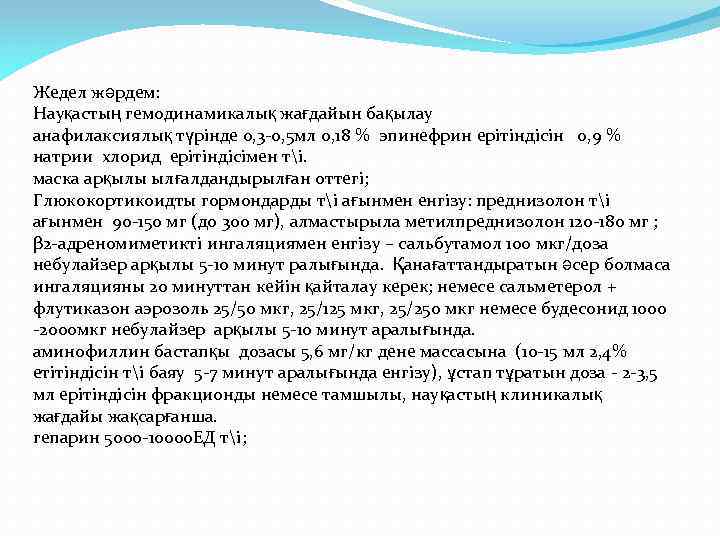 Жедел жәрдем:
Науқастың гемодинамикалық жағдайын бақылау
анафилаксиялық түрінде 0,3-0,5мл 0,18 % эпинефрин ерітіндісін 0,9 % натрии хлорид ерітіндісімен т\і.
маска арқылы ылғалдандырылған оттегі;
Глюкокортикоидты гормондарды т\і ағынмен енгізу: преднизолон т\і ағынмен 90-150 мг (до 300 мг), алмастырыла метилпреднизолон 120-180 мг ;
β2-адреномиметикті ингаляциямен енгізу – сальбутамол 100 мкг/доза небулайзер арқылы 5-10 минут ралығында. Қанағаттандыратын әсер болмаса ингаляцияны 20 минуттан кейін қайталау керек; немесе сальметерол + флутиказон аэрозоль 25/50 мкг, 25/125 мкг, 25/250 мкг немесе будесонид 1000 -2000мкг небулайзер арқылы 5-10 минут аралығында.
аминофиллин бастапқы дозасы 5,6 мг/кг дене массасына (10-15 мл 2,4% етітіндісін т\і баяу 5-7 минут аралығында енгізу), ұстап тұратын доза - 2-3,5 мл ерітіндісін фракционды немесе тамшылы, науқастың клиникалық жағдайы жақсарғанша.
гепарин 5000-10000ЕД т\і;